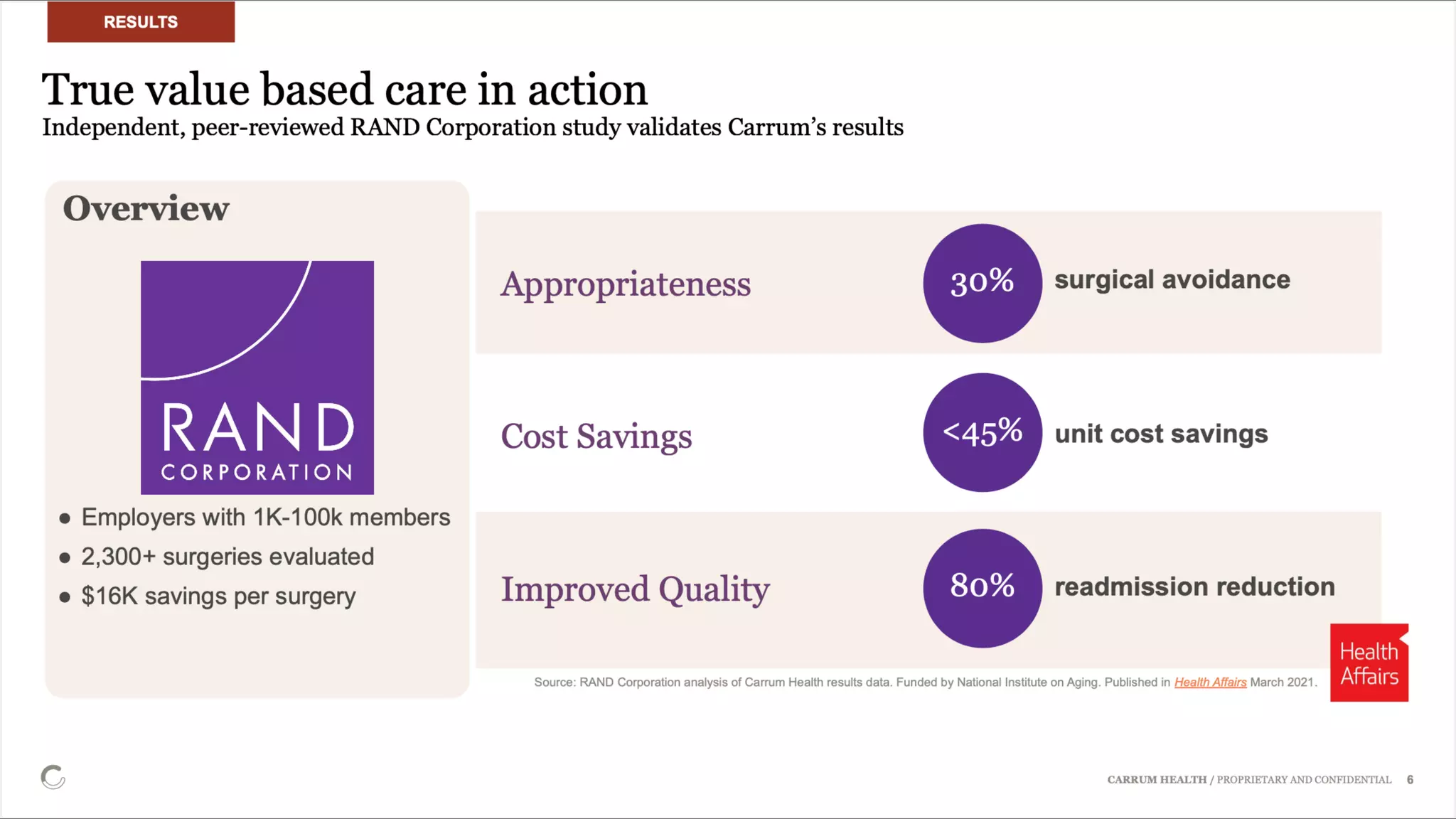 RESULTS

True value based care in action

Independent, peer-reviewed RAND Corporation study validates Carrum's results

Overview

RAND
CORPORATION

• Employers with 1K-100k members
• 2,300+ surgeries evaluated
• $16K savings per surgery

Appropriateness

30% surgical avoidance

Cost Savings

<45% unit cost savings

Improved Quality

80% readmission reduction

Source: RAND Corporation analysis of Carrum Health results data. Funded by National Institute on Aging. Published in Health Affairs March 2021.

Health Affairs

CARRUM HEALTH / PROPRIETARY AND CONFIDENTIAL 6